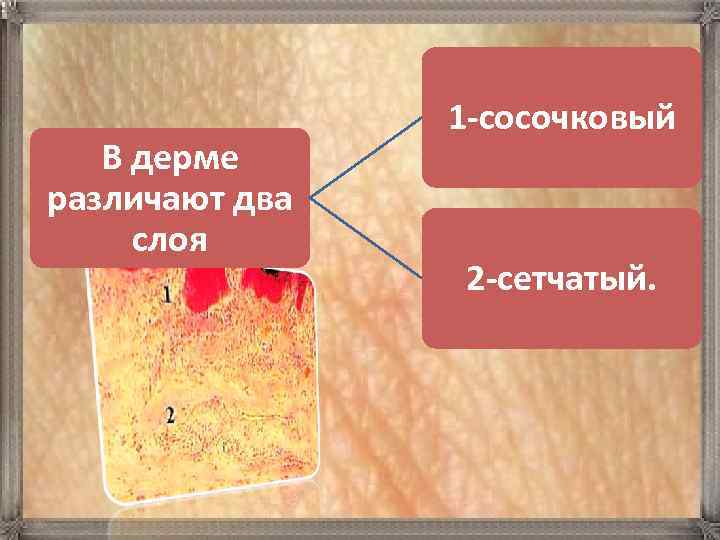 В дерме различают два слоя

1-сосочковый

2-сетчатый.

1

2